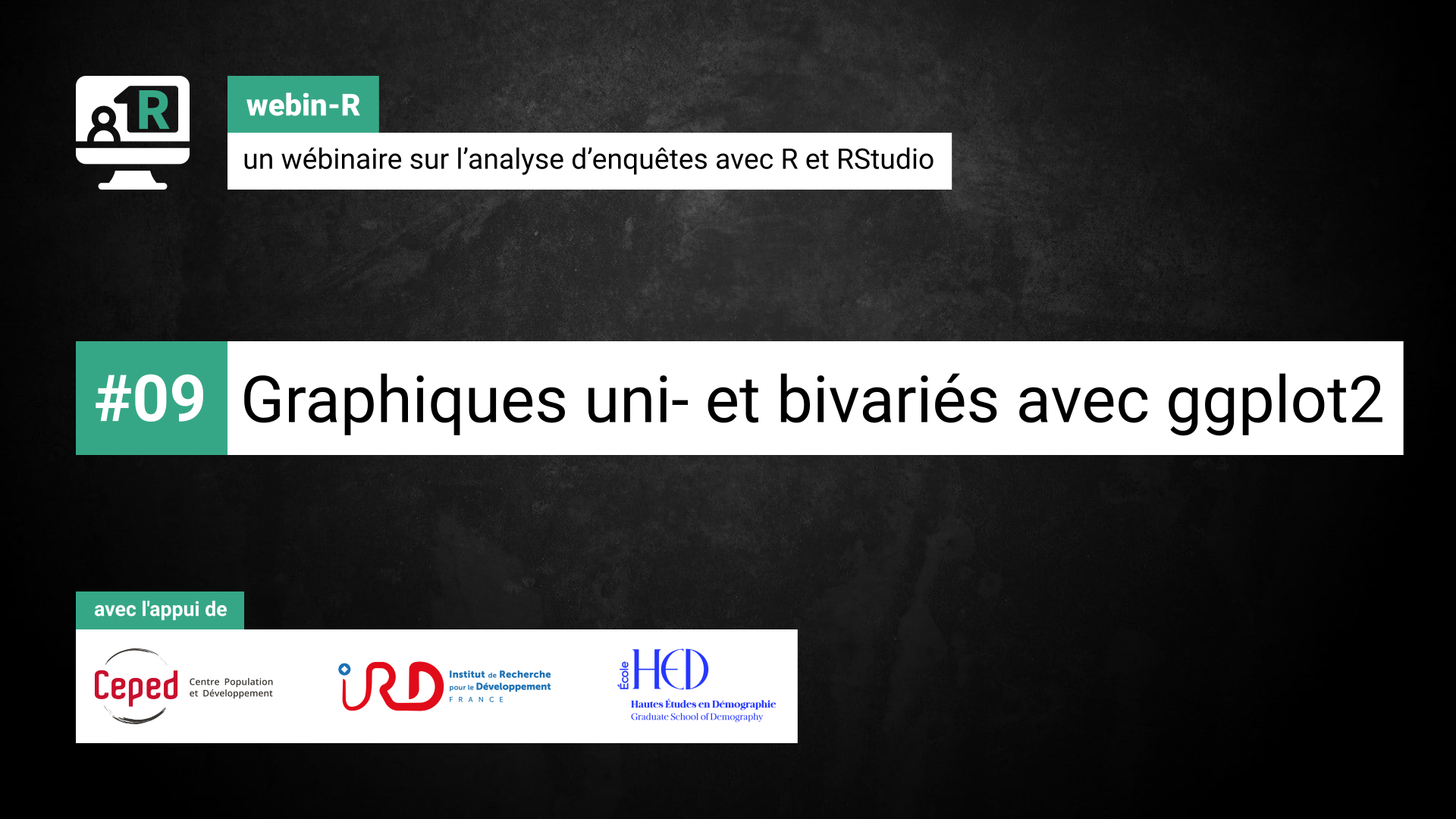 R

webin-R

un wébinaire sur l'analyse d'enquêtes avec R et RStudio

#09 Graphiques uni- et bivariés avec ggplot2

avec l'appui de

Ceped Centre Population et Développement

IRD Institut de Recherche pour le Développement FRANCE

École HED Hautes Études en Démographie Graduate School of Demography